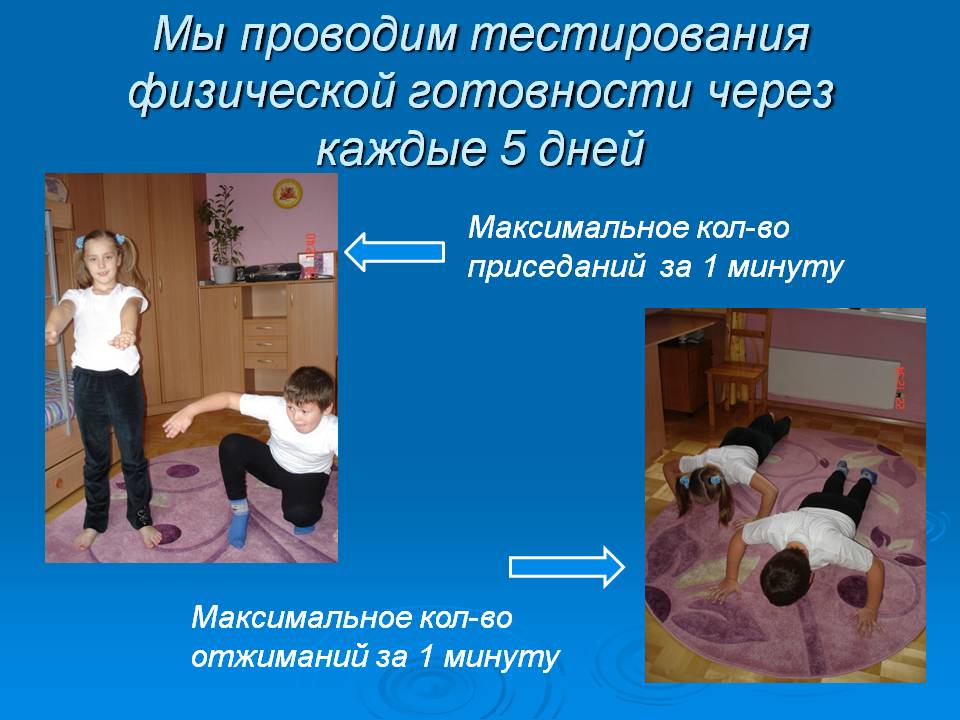 Мы проводим тестирования физической готовности через каждые 5 дней

Максимальное кол-во приседаний за 1 минуту

Максимальное кол-во отжиманий за 1 минуту